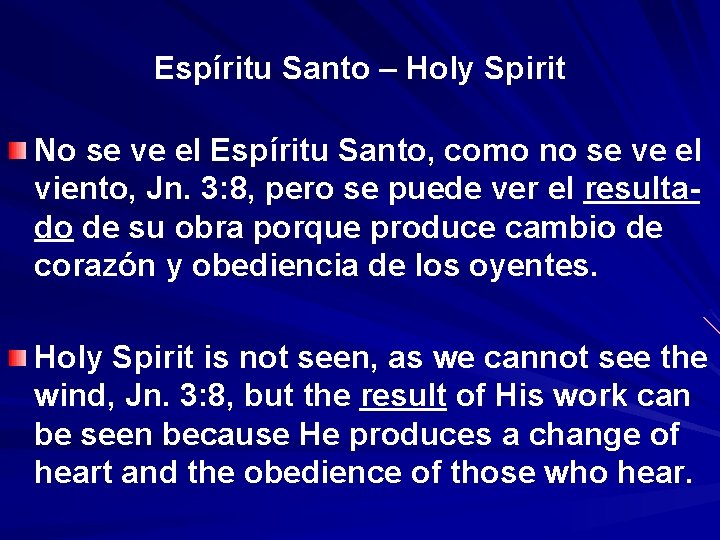 Espíritu Santo – Holy Spirit

No se ve el Espíritu Santo, como no se ve el viento, Jn. 3:8, pero se puede ver el resultado de su obra porque produce cambio de corazón y obediencia de los oyentes.

Holy Spirit is not seen, as we cannot see the wind, Jn. 3:8, but the result of His work can be seen because He produces a change of heart and the obedience of those who hear.